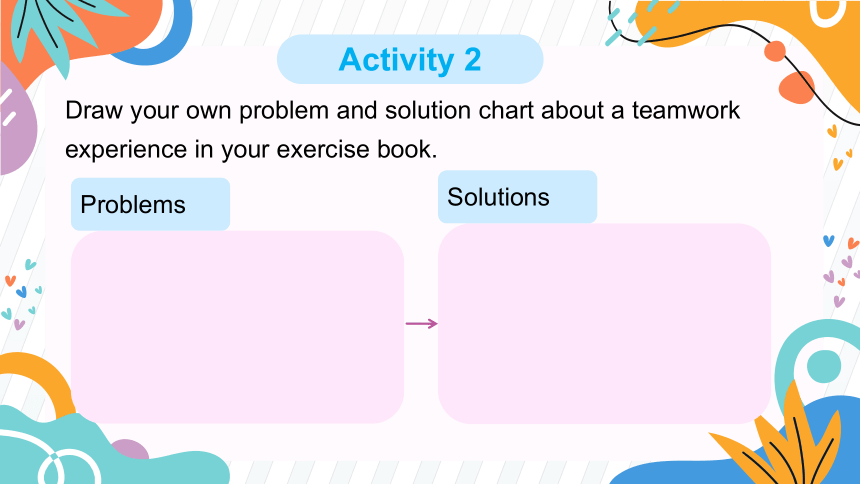 Activity 2

Draw your own problem and solution chart about a teamwork experience in your exercise book.

Problems

Solutions